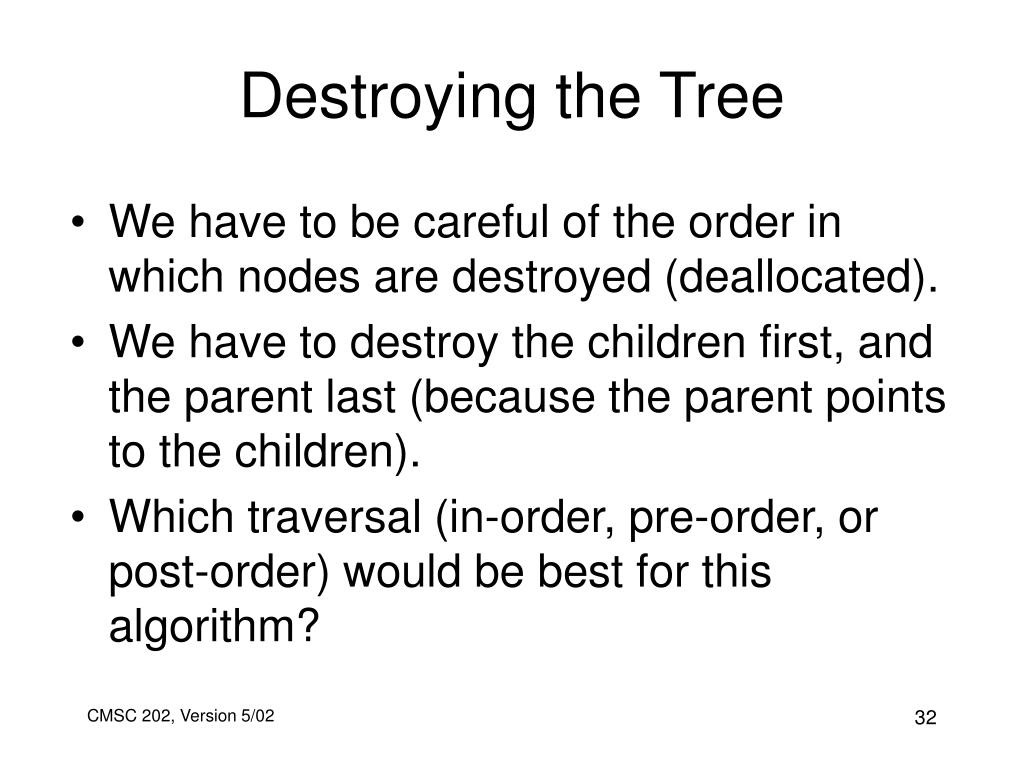 Destroying the Tree

• We have to be careful of the order in which nodes are destroyed (deallocated).
• We have to destroy the children first, and the parent last (because the parent points to the children).
• Which traversal (in-order, pre-order, or post-order) would be best for this algorithm?

CMSC 202, Version 5/02

32